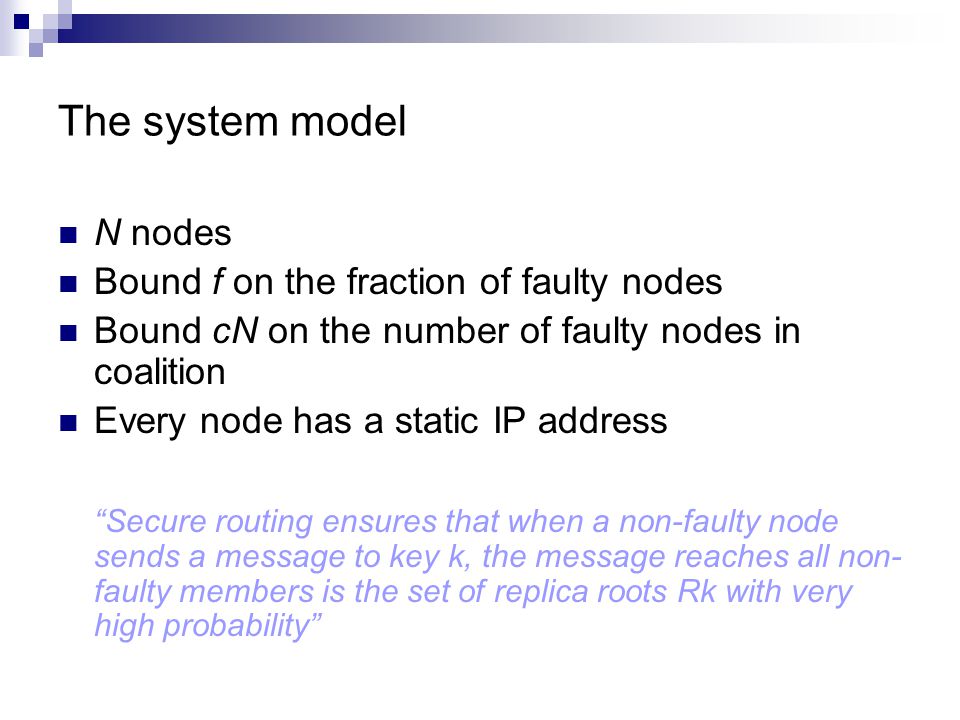 The system model

- N nodes
- Bound f on the fraction of faulty nodes
- Bound cN on the number of faulty nodes in coalition
- Every node has a static IP address

“Secure routing ensures that when a non-faulty node sends a message to key k, the message reaches all non-faulty members is the set of replica roots Rk with very high probability”